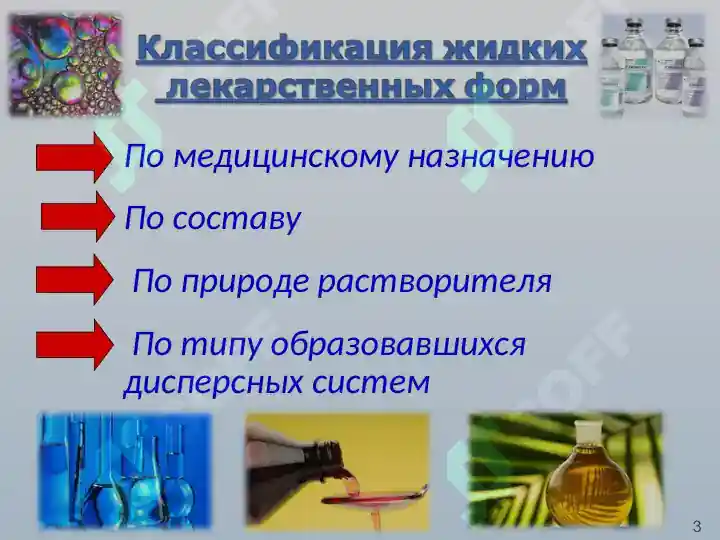 Классификация жидких лекарственных форм

По медицинскому назначению

По составу

По природе растворителя

По типу образовавшихся дисперсных систем

3